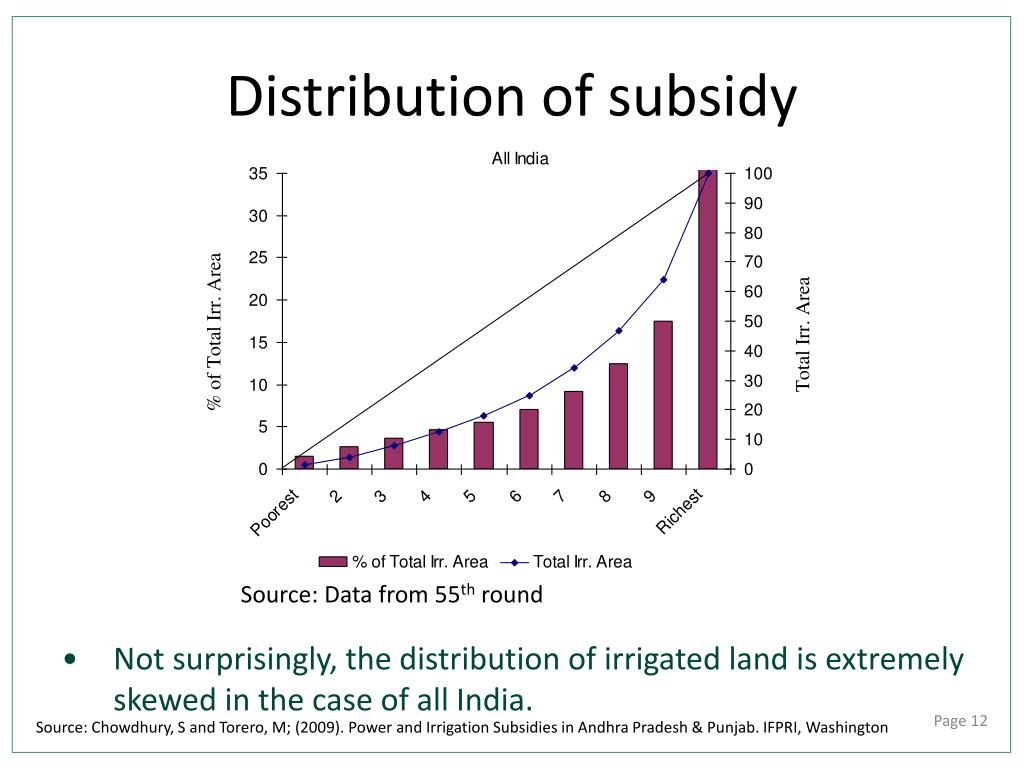 Distribution of subsidy

All India

% of Total Irr. Area

35
30
25
20
15
10
5
0

100
90
80
70
60
50
40
30
20
10
0

Total Irr. Area

Poorest 2 3 4 5 6 7 8 9 Richest

% of Total Irr. Area    Total Irr. Area

Source: Data from 55$^{th}$ round

• Not surprisingly, the distribution of irrigated land is extremely skewed in the case of all India.

Source: Chowdhury, S and Torero, M; (2009). Power and Irrigation Subsidies in Andhra Pradesh & Punjab. IFPRI, Washington

Page 12